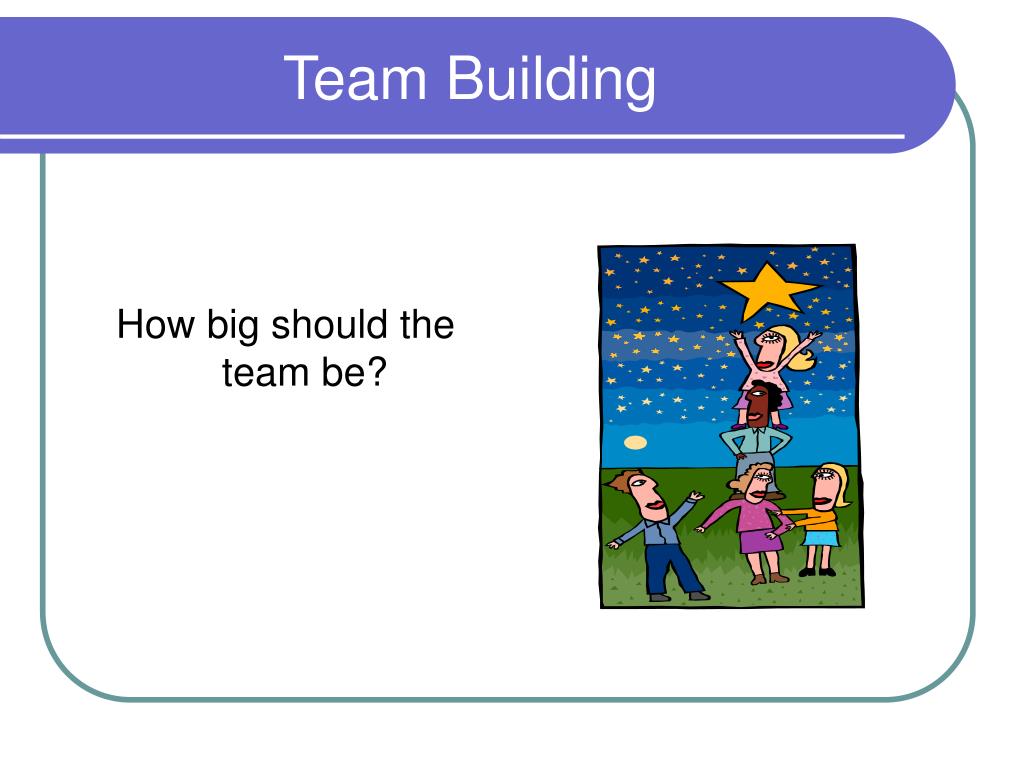 Team Building

How big should the team be?